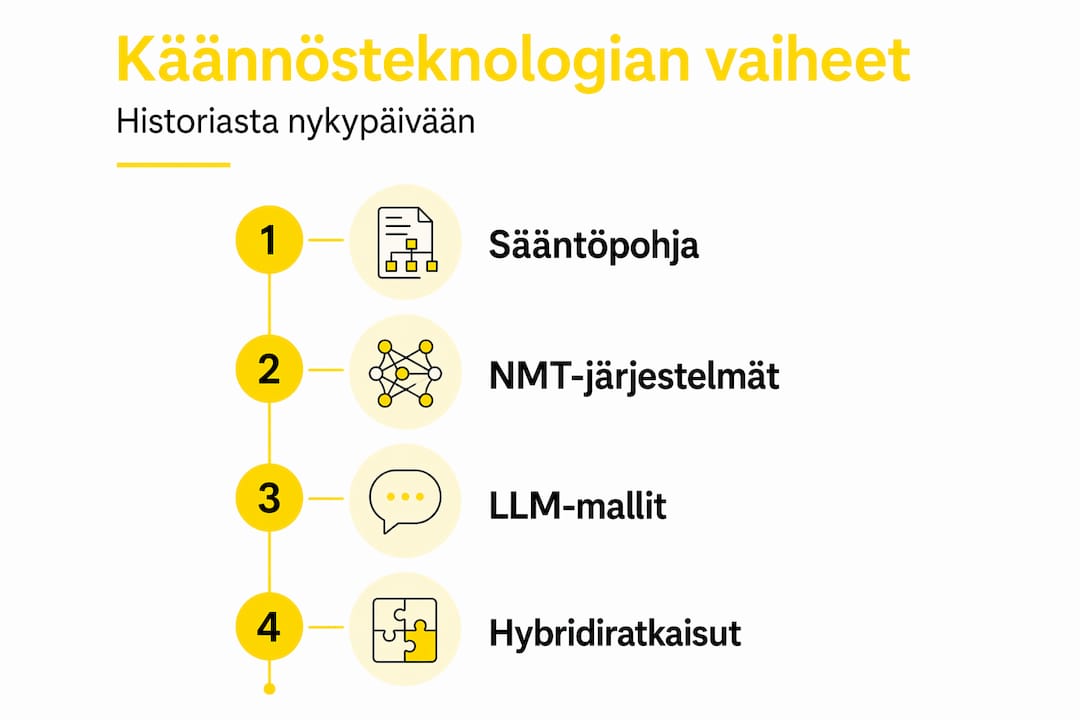 Käännösteknologian vaiheet

Historiasta nykypäivään

1 Sääntöpohja

2 NMT-järjestelmät

3 LLM-mallit

4 Hybridiratkaisut